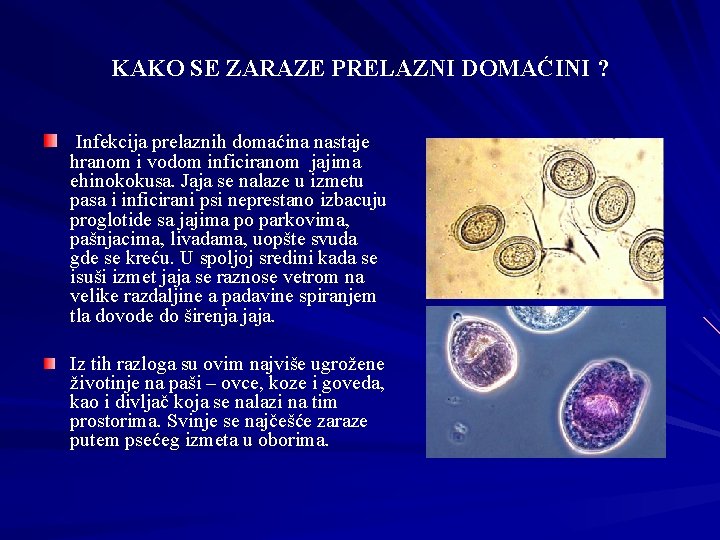 KAKO SE ZARAZE PRELAZNI DOMAĆINI ?

Infekcija prelaznih domaćina nastaje hranom i vodom inficiranom jajima ehinokokusa. Jaja se nalaze u izmetu pasa i inficirani psi neprestano izbacuju proglotide sa jajima po parkovima, pašnjacima, livadama, uopšte svuda gde se kreću. U spoljoj sredini kada se isuši izmet jaja se raznose vetrom na velike razdaljine a padavine spiranjem tla dovode do širenja jaja.

Iz tih razloga su ovim najviše ugrožene životinje na paši – ovce, koze i goveda, kao i divljač koja se nalazi na tim prostorima. Svinje se najčešće zaraze putem psećeg izmeta u oborima.